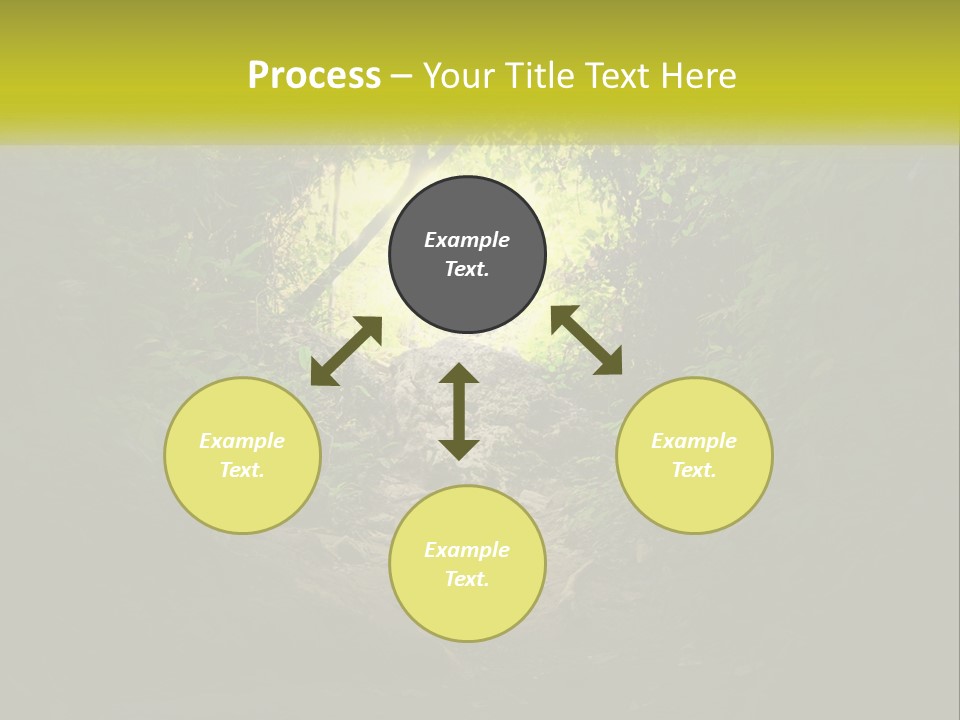 Process – Your Title Text Here

Example Text.

Example Text.

Example Text.

Example Text.